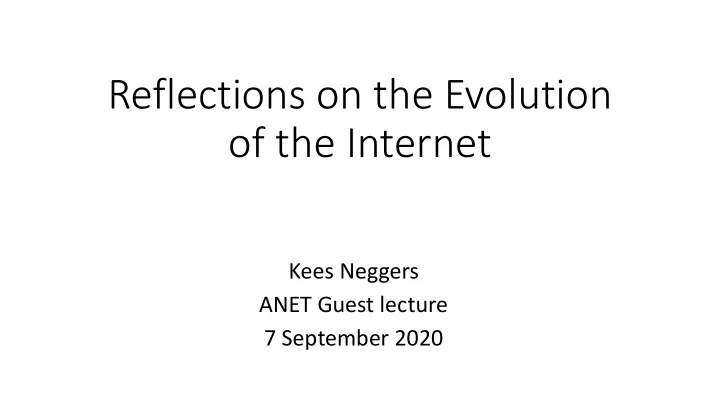 Reflections on the Evolution of the Internet

Kees Neggers
ANET Guest lecture
7 September 2020